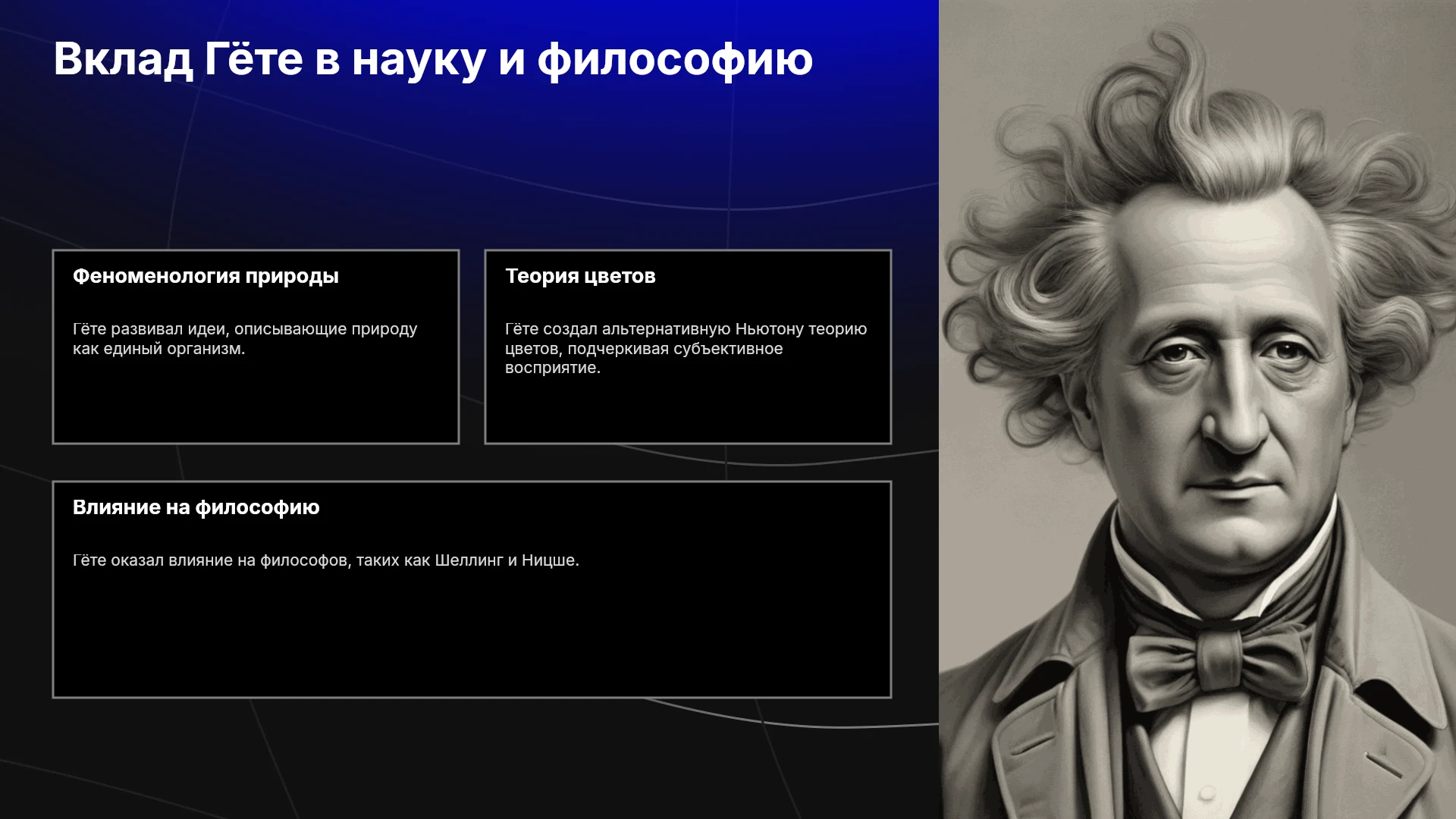 Вклад Гёте в науку и философию

Феноменология природы

Гёте развивал идеи, описывающие природу как единый организм.

Теория цветов

Гёте создал альтернативную Ньютону теорию цветов, подчеркивая субъективное восприятие.

Влияние на философию

Гёте оказал влияние на философов, таких как Шеллинг и Ницше.